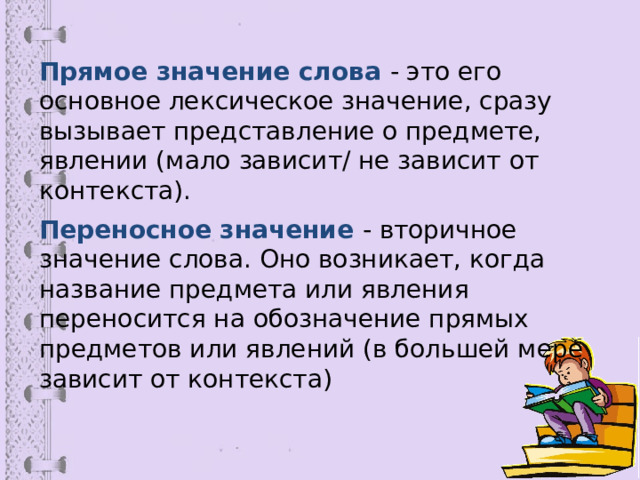 Прямое значение слова - это его основное лексическое значение, сразу вызывает представление о предмете, явлении (мало зависит/ не зависит от контекста).

Переносное значение - вторичное значение слова. Оно возникает, когда название предмета или явления переносится на обозначение прямых предметов или явлений (в большей мере зависит от контекста)